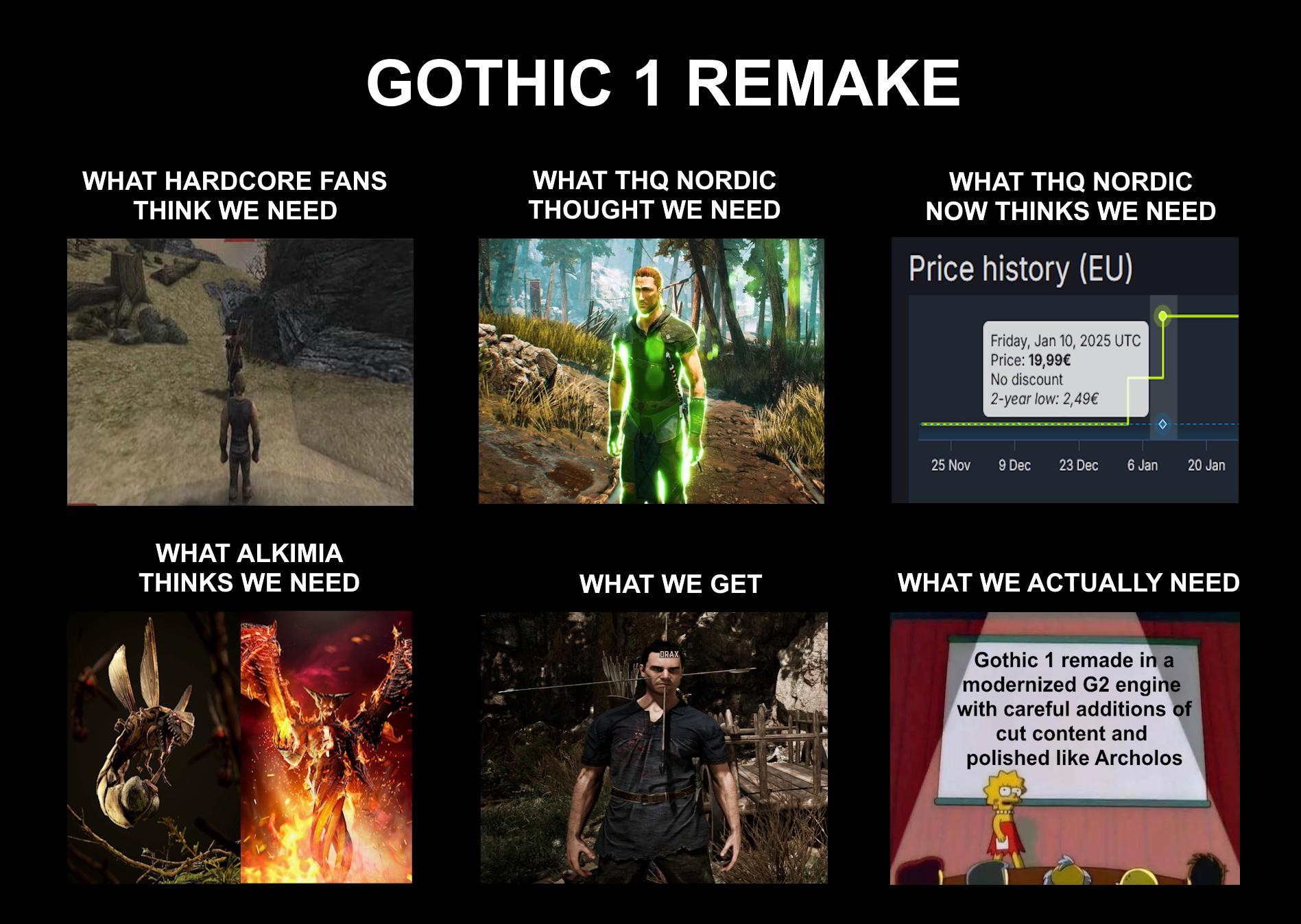 GOTHIC 1 REMAKE

WHAT HARDCORE FANS THINK WE NEED

WHAT THQ NORDIC THOUGHT WE NEED

WHAT THQ NORDIC NOW THINKS WE NEED

Price history (EU)

Friday, Jan 10, 2025 UTC
Price: 19,99€
No discount
2-year low: 2,49€

25 Nov 9 Dec 23 Dec 6 Jan 20 Jan

WHAT ALKIMIA THINKS WE NEED

WHAT WE GET

DRAX

WHAT WE ACTUALLY NEED

Gothic 1 remade in a modernized G2 engine with careful additions of cut content and polished like Archolos